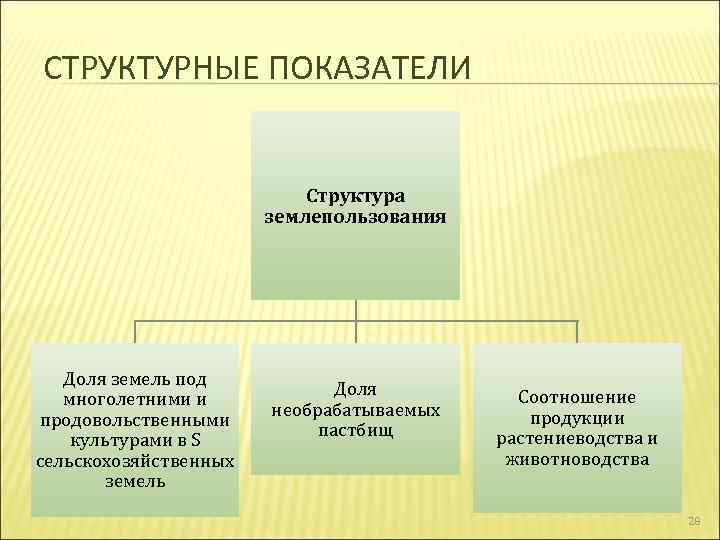 СТРУКТУРНЫЕ ПОКАЗАТЕЛИ

Структура землепользования

Доля земель под многолетними и продовольственными культурами в S сельскохозяйственных земель

Доля необрабатываемых пастбищ

Соотношение продукции растениеводства и животноводства

28